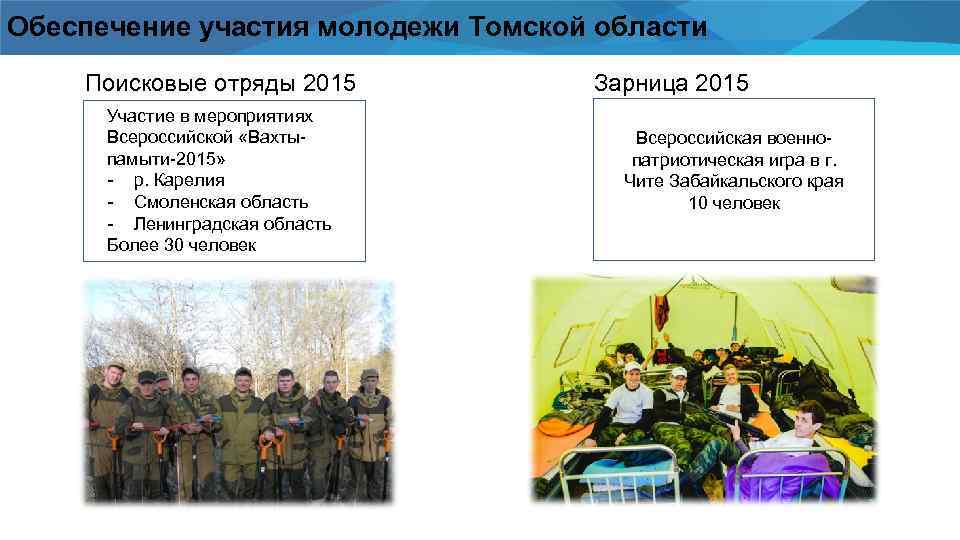 Обеспечение участия молодежи Томской области

Поисковые отряды 2015

Участие в мероприятиях Всероссийской «Вахты-памыти-2015»
- р. Карелия
- Смоленская область
- Ленинградская область
Более 30 человек

Зарница 2015

Всероссийская военно-патриотическая игра в г. Чите Забайкальского края
10 человек